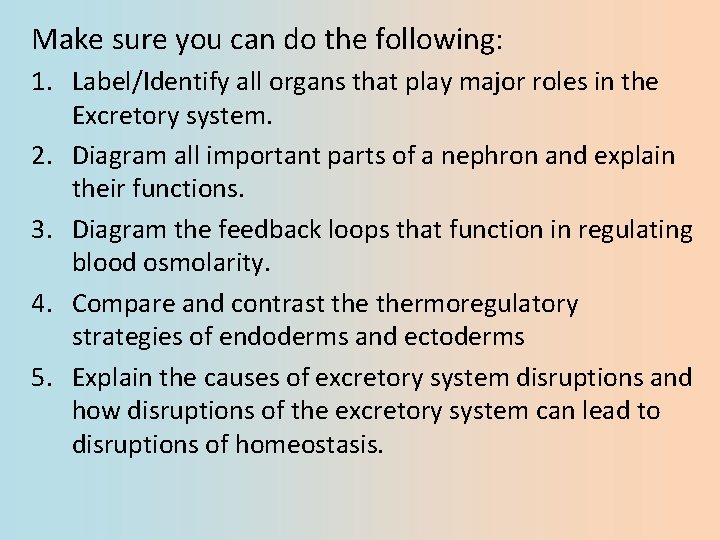 Make sure you can do the following:

1. Label/Identify all organs that play major roles in the Excretory system.
2. Diagram all important parts of a nephron and explain their functions.
3. Diagram the feedback loops that function in regulating blood osmolarity.
4. Compare and contrast the thermoregulatory strategies of endoderms and ectoderms
5. Explain the causes of excretory system disruptions and how disruptions of the excretory system can lead to disruptions of homeostasis.